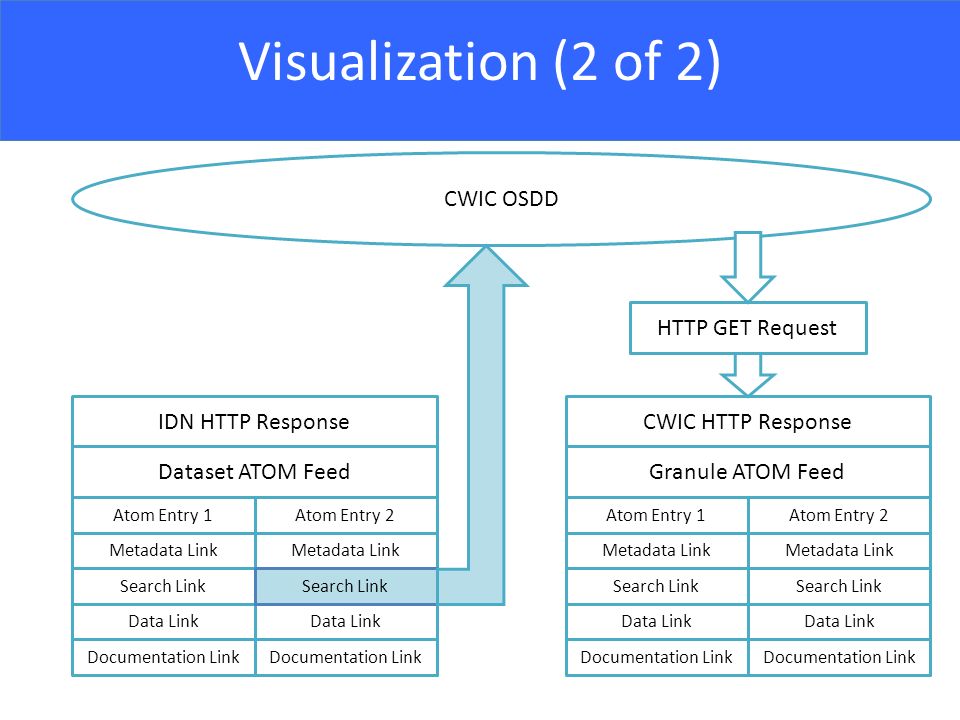 Visualization (2 of 2)

CWIC OSDD

HTTP GET Request

| IDN HTTP Response | |
|---|---|
| Dataset ATOM Feed | |
| Atom Entry 1 | Atom Entry 2 |
| Metadata Link | Metadata Link |
| Search Link | Search Link |
| Data Link | Data Link |
| Documentation Link | Documentation Link |

| CWIC HTTP Response | |
|---|---|
| Granule ATOM Feed | |
| Atom Entry 1 | Atom Entry 2 |
| Metadata Link | Metadata Link |
| Search Link | Search Link |
| Data Link | Data Link |
| Documentation Link | Documentation Link |